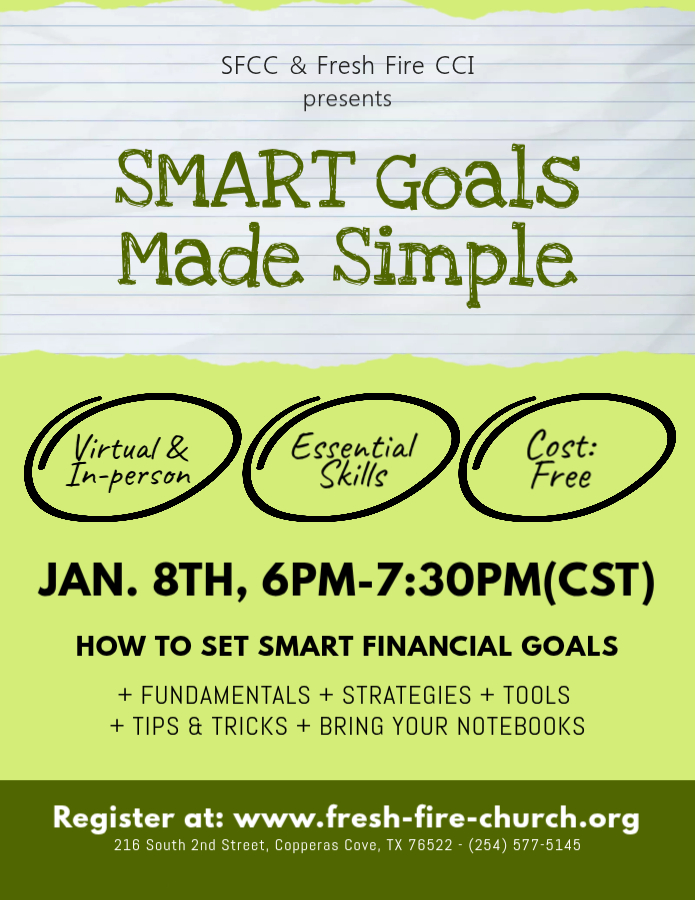 SFCC & Fresh Fire CCI
presents

SMART Goals
Made Simple

Virtual & In-person

Essential Skills

Cost: Free

JAN. 8TH, 6PM-7:30PM(CST)

HOW TO SET SMART FINANCIAL GOALS

+ FUNDAMENTALS + STRATEGIES + TOOLS
+ TIPS & TRICKS + BRING YOUR NOTEBOOKS

Register at: www.fresh-fire-church.org
216 South 2nd Street, Copperas Cove, TX 76522 - (254) 577-5145